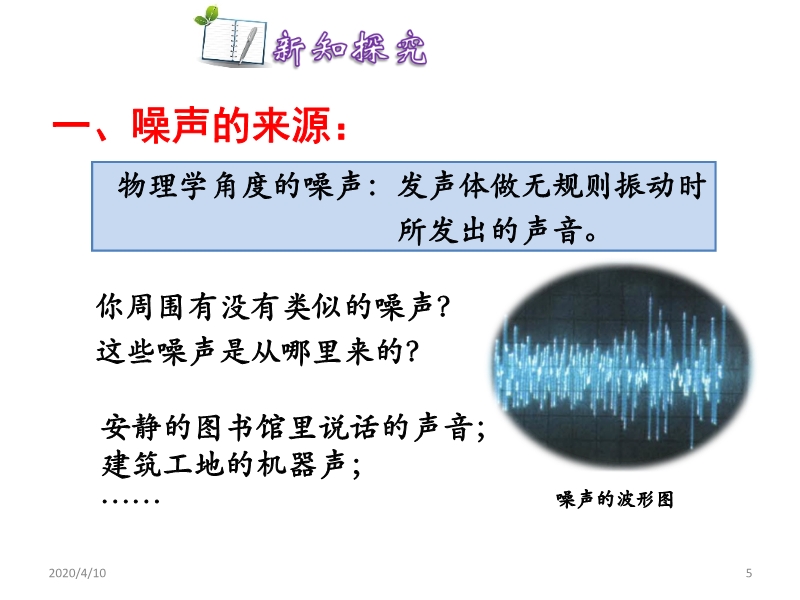 新知探究

一、噪声的来源：

物理学角度的噪声：发声体做无规则振动时所发出的声音。

你周围有没有类似的噪声？
这些噪声是从哪里来的？

安静的图书馆里说话的声音；
建筑工地的机器声；
……

噪声的波形图

2020/4/10

5